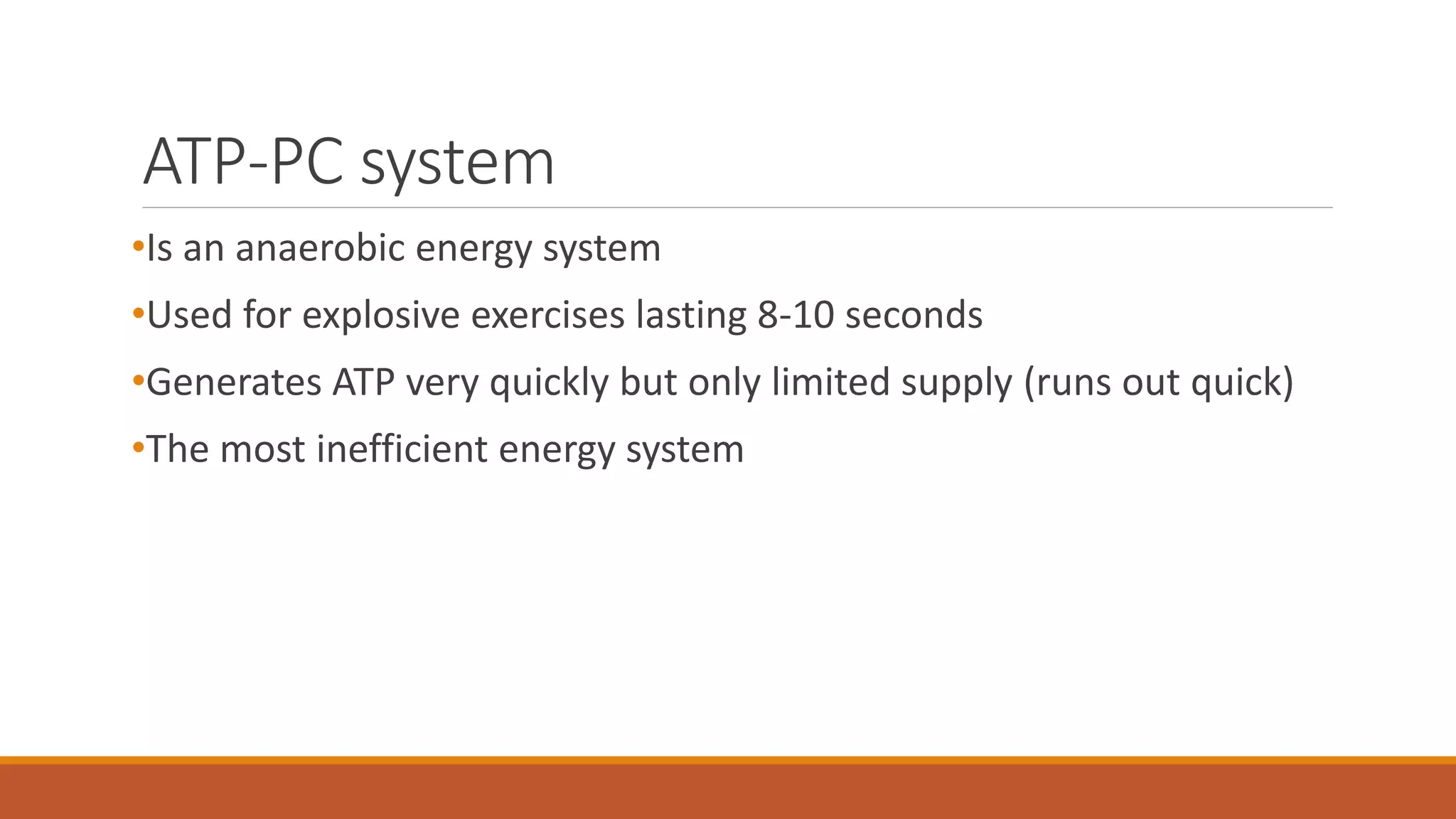 ATP-PC system

•Is an anaerobic energy system

•Used for explosive exercises lasting 8-10 seconds

•Generates ATP very quickly but only limited supply (runs out quick)

•The most inefficient energy system